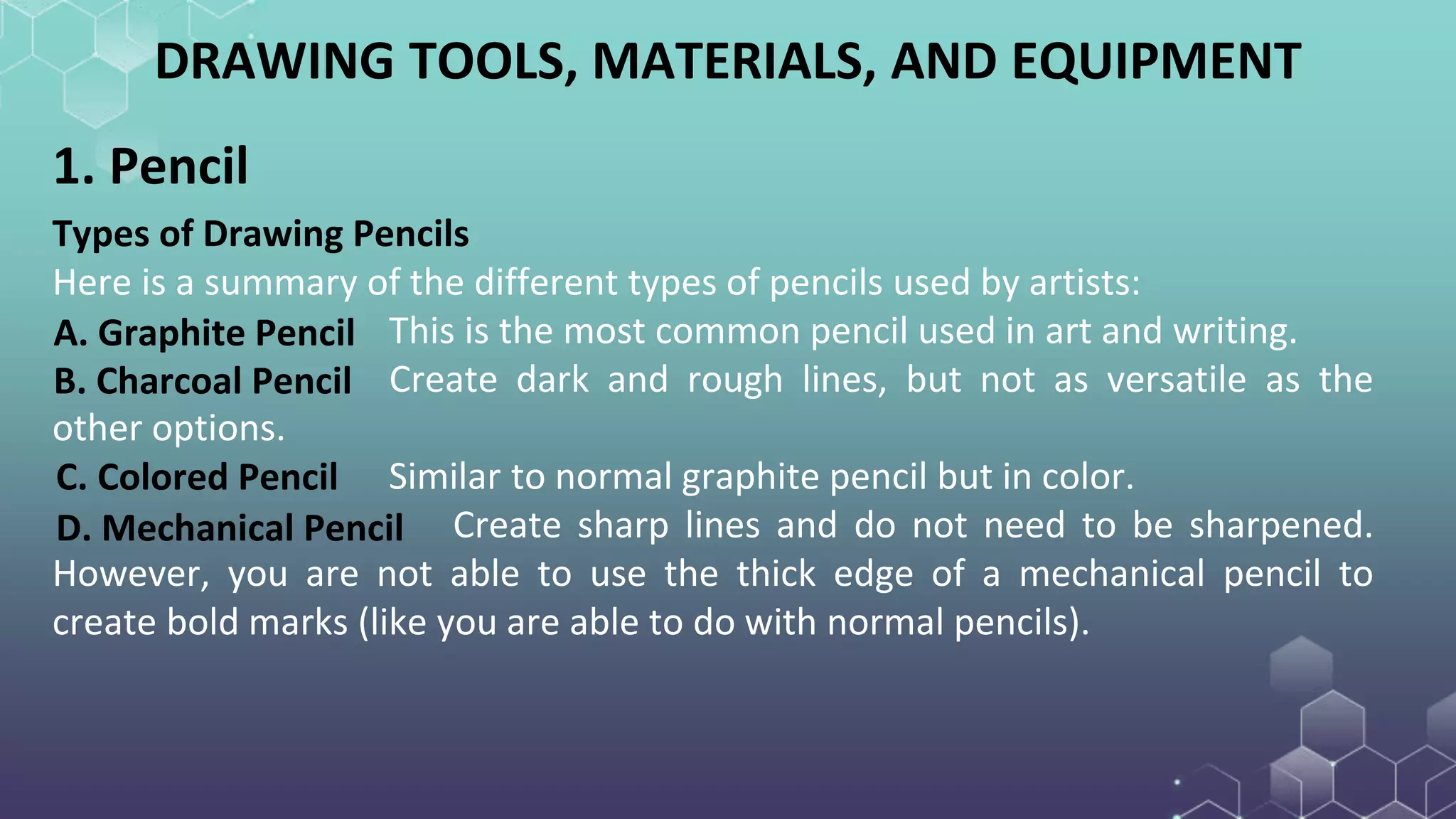 DRAWING TOOLS, MATERIALS, AND EQUIPMENT

1. Pencil

Types of Drawing Pencils

Here is a summary of the different types of pencils used by artists:

A. Graphite Pencil This is the most common pencil used in art and writing.

B. Charcoal Pencil Create dark and rough lines, but not as versatile as the other options.

C. Colored Pencil Similar to normal graphite pencil but in color.

D. Mechanical Pencil Create sharp lines and do not need to be sharpened. However, you are not able to use the thick edge of a mechanical pencil to create bold marks (like you are able to do with normal pencils).